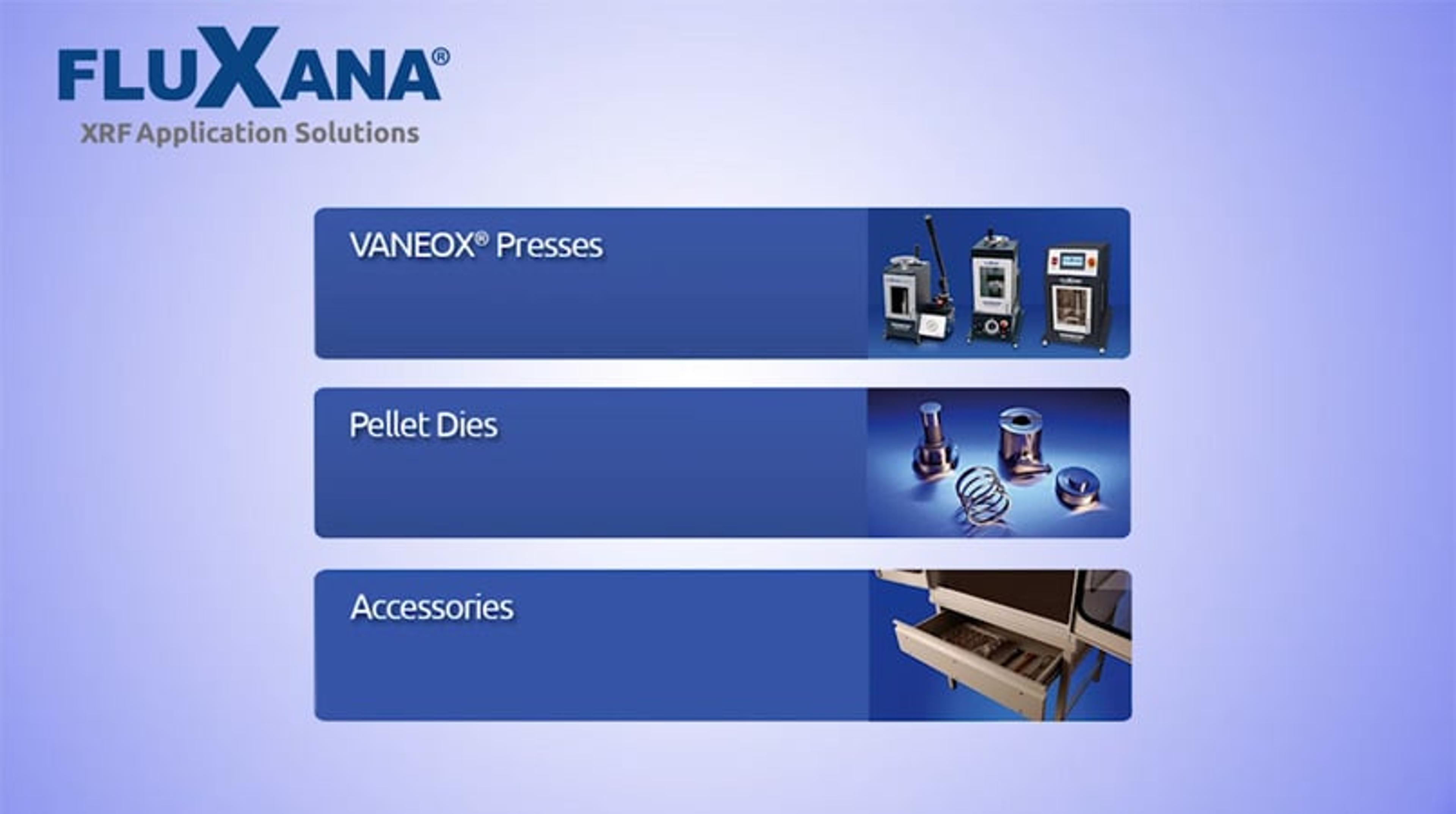 FLUXANA®
XRF Application Solutions

VANEOX® Presses

Pellet Dies

Accessories